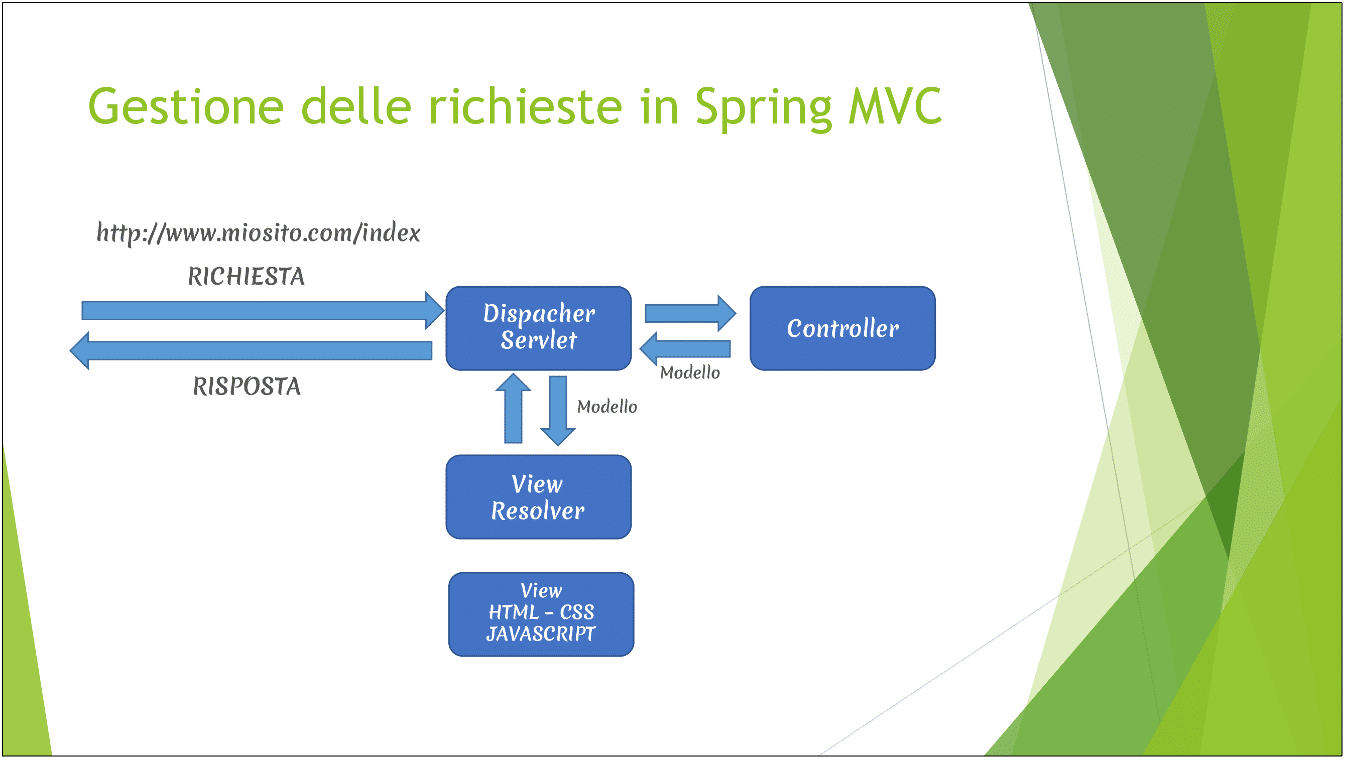 Gestione delle richieste in Spring MVC

http://www.miosito.com/index

RICHIESTA

RISPOSTA

Dispacher Servlet

Controller

Modello

Modello

View Resolver

View
HTML – CSS
JAVASCRIPT